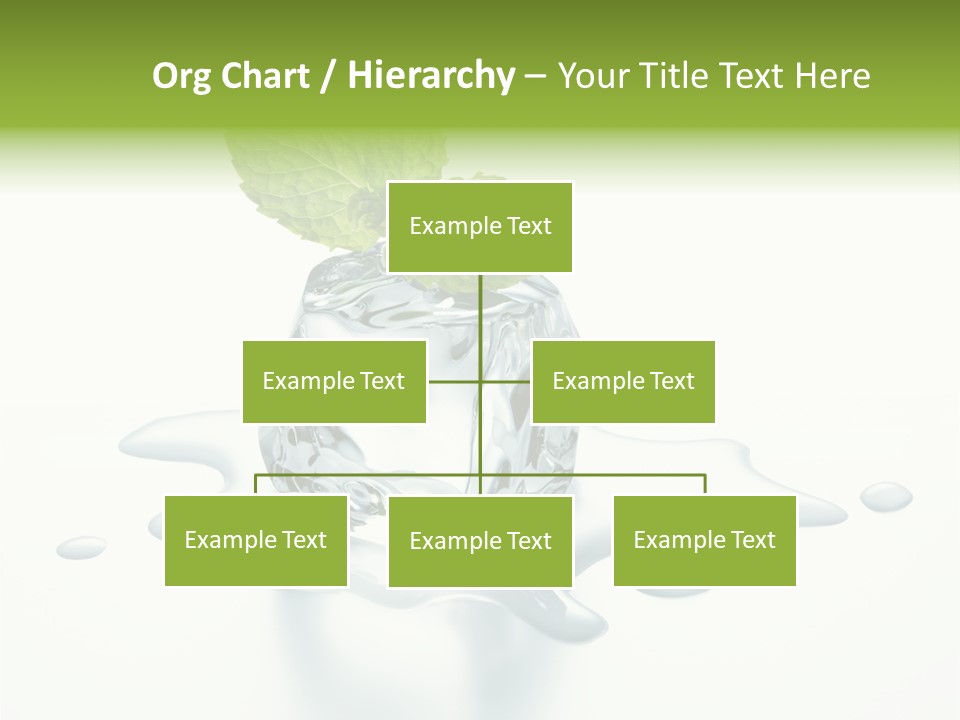 Org Chart / Hierarchy – Your Title Text Here

Example Text

Example Text

Example Text

Example Text

Example Text

Example Text